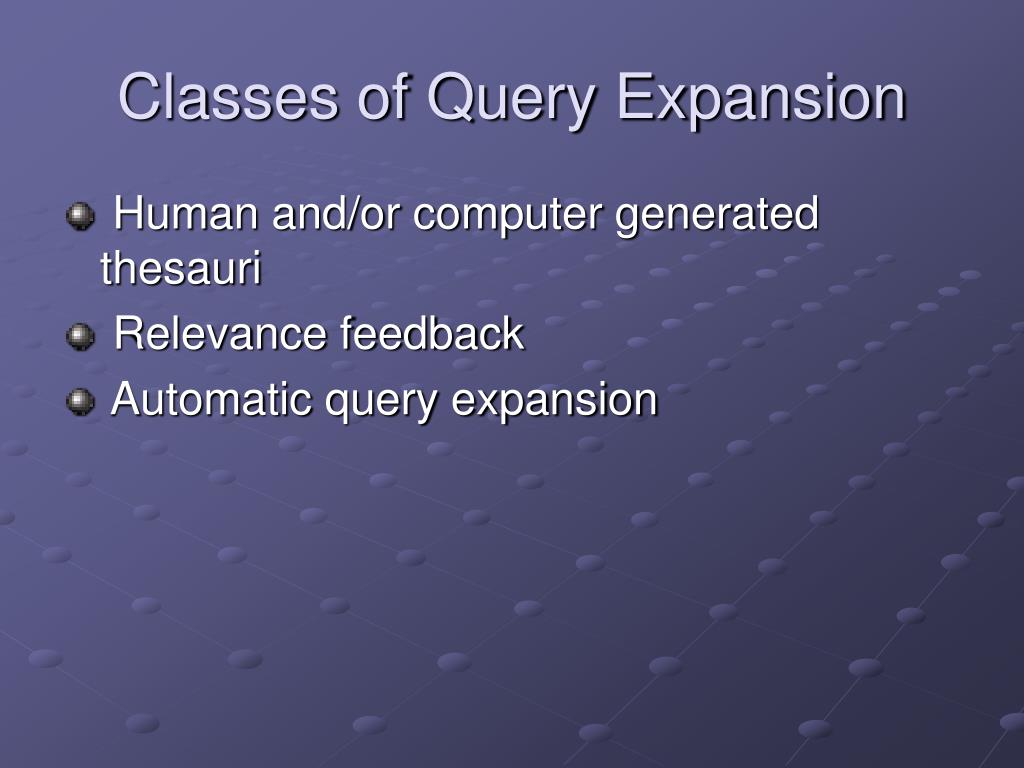 Classes of Query Expansion

Human and/or computer generated thesauri

Relevance feedback

Automatic query expansion